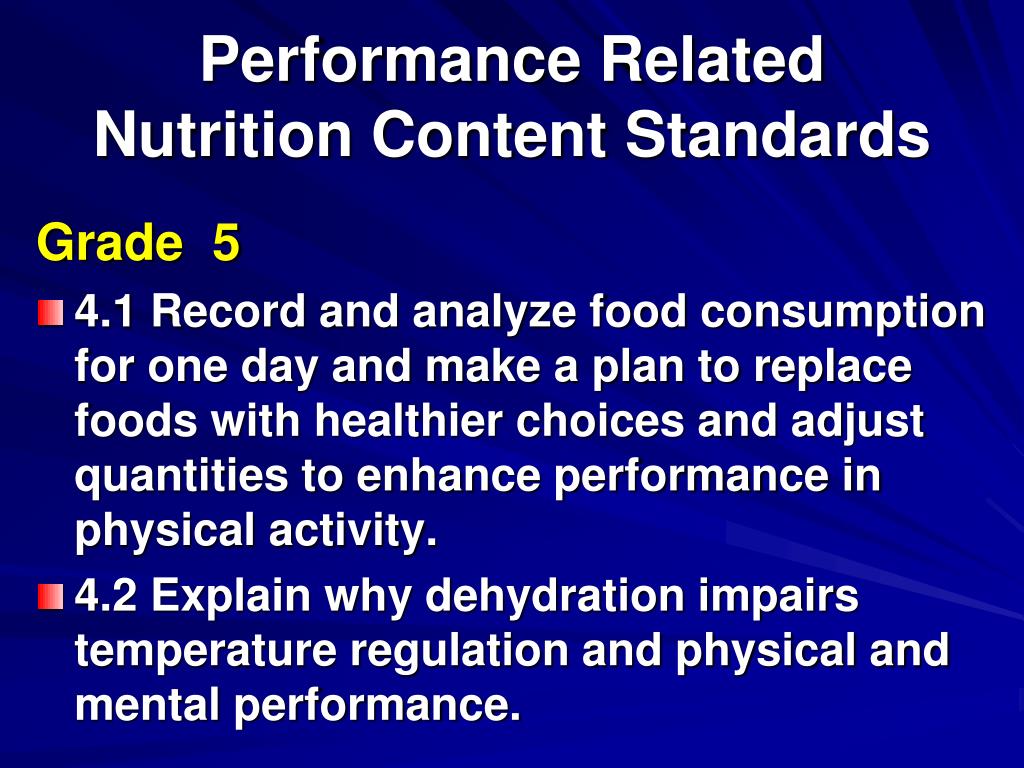 Performance Related Nutrition Content Standards

Grade 5

4.1 Record and analyze food consumption for one day and make a plan to replace foods with healthier choices and adjust quantities to enhance performance in physical activity.

4.2 Explain why dehydration impairs temperature regulation and physical and mental performance.